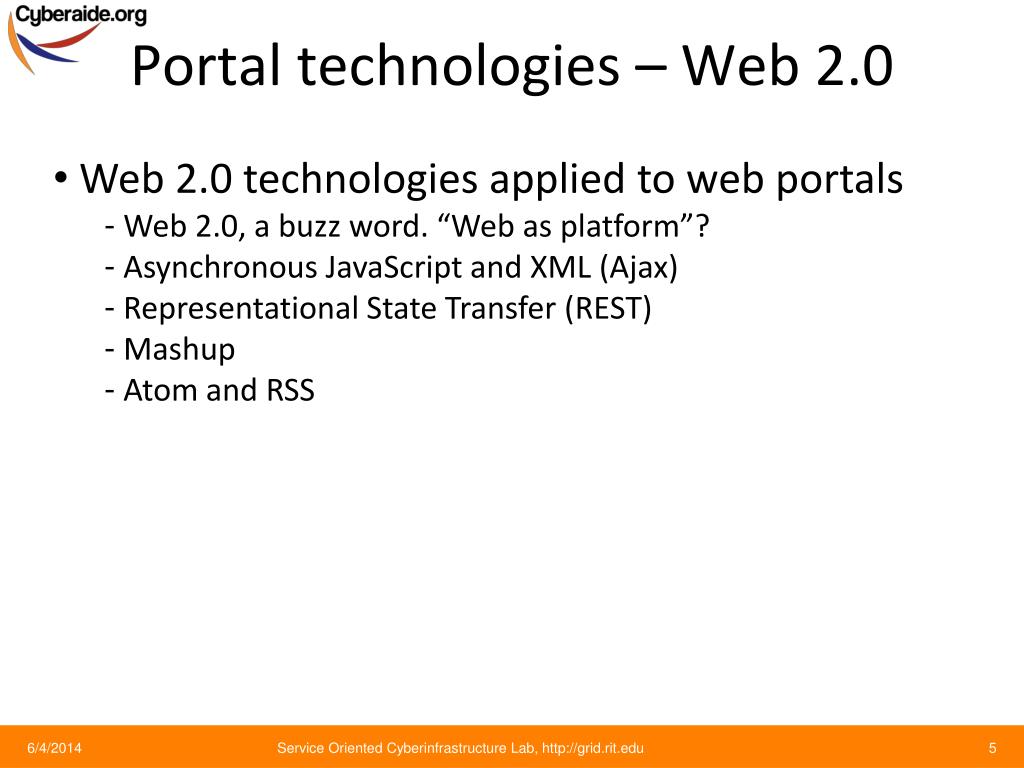 Cyberaide.org

Portal technologies – Web 2.0

• Web 2.0 technologies applied to web portals
- Web 2.0, a buzz word. “Web as platform”?
- Asynchronous JavaScript and XML (Ajax)
- Representational State Transfer (REST)
- Mashup
- Atom and RSS

6/4/2014

Service Oriented Cyberinfrastructure Lab, http://grid.rit.edu

5